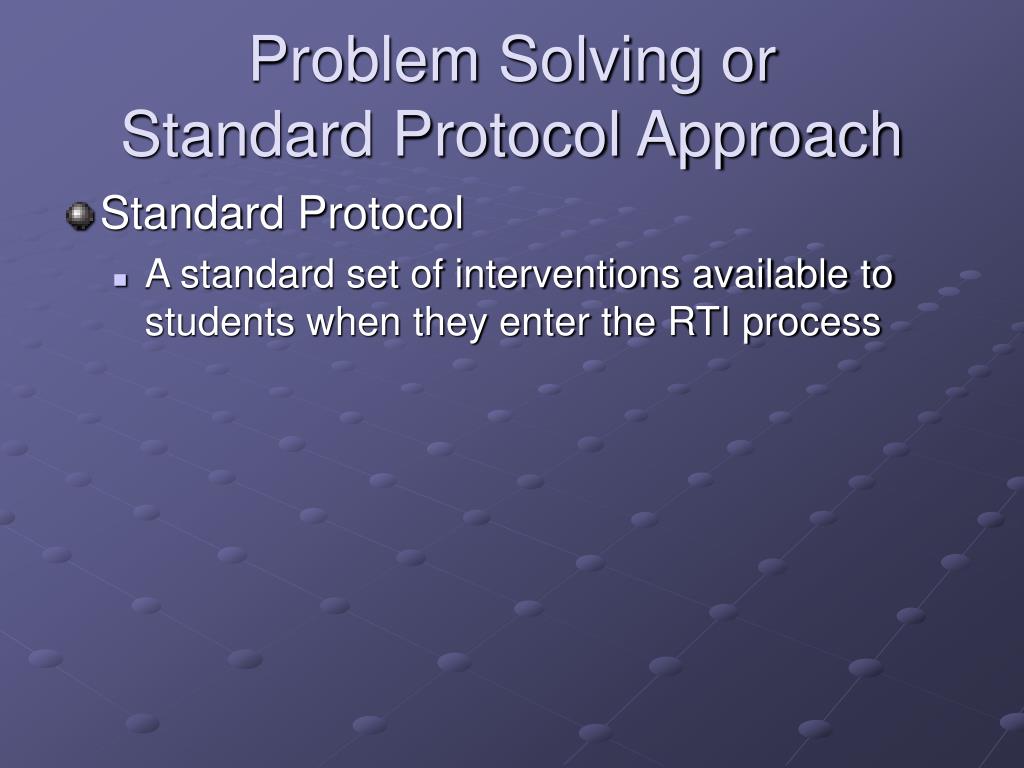 Problem Solving or
Standard Protocol Approach

Standard Protocol

A standard set of interventions available to students when they enter the RTI process